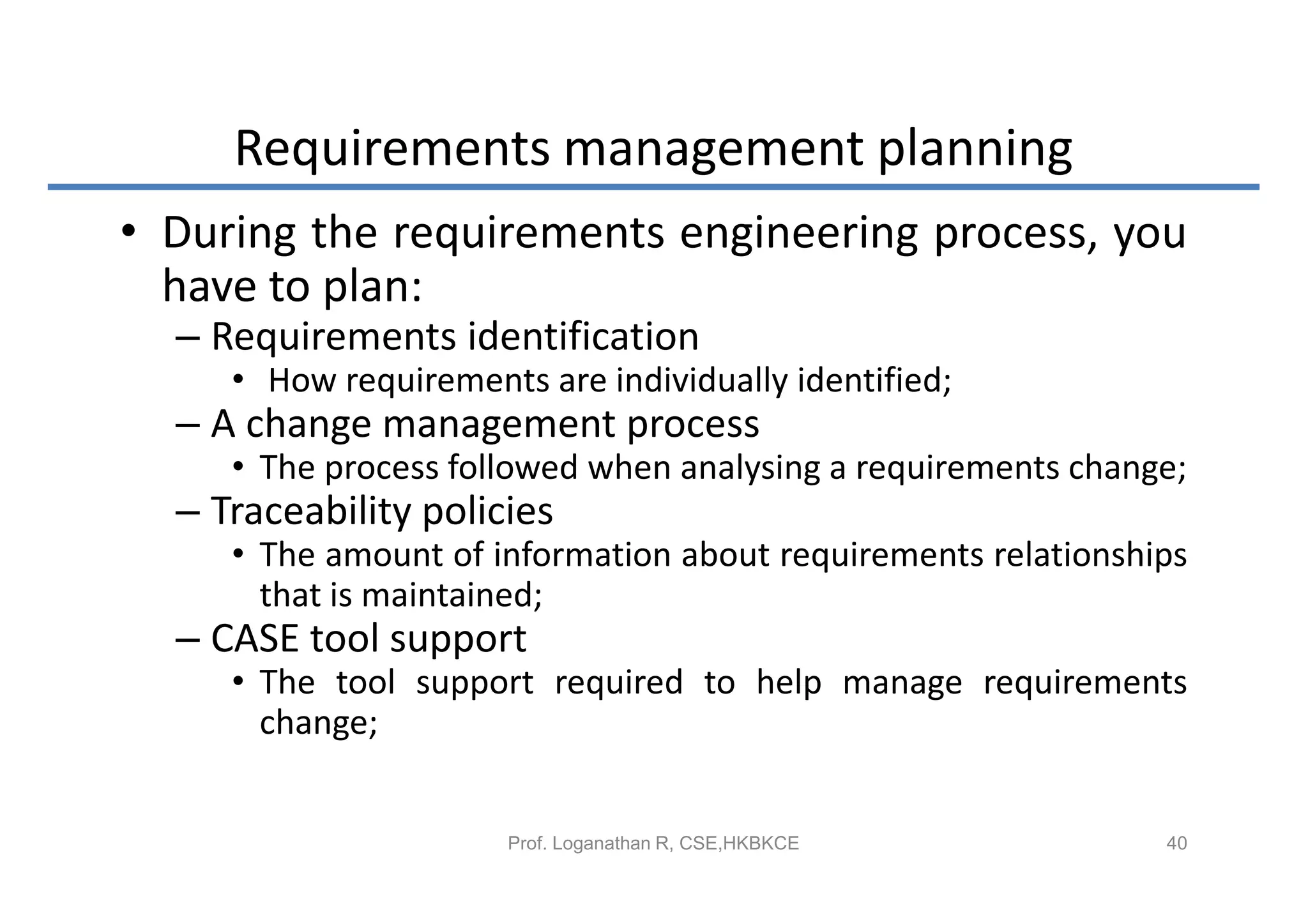 Requirements management planning

• During the requirements engineering process, you have to plan:

– Requirements identification

• How requirements are individually identified;

– A change management process

• The process followed when analysing a requirements change;

– Traceability policies

• The amount of information about requirements relationships that is maintained;

– CASE tool support

• The tool support required to help manage requirements change;

Prof. Loganathan R, CSE,HKBKCE

40